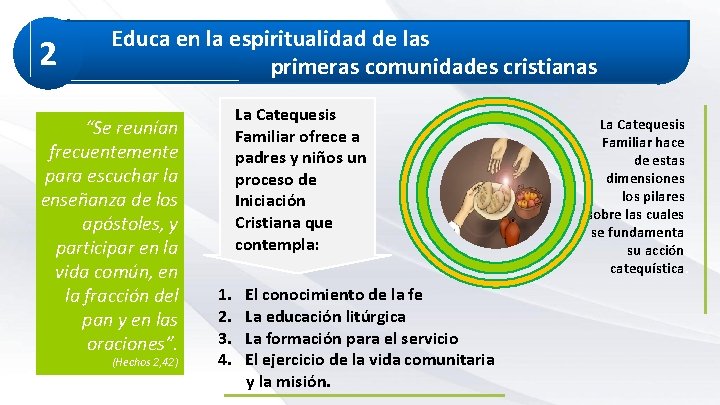 2

Educa en la espiritualidad de las primeras comunidades cristianas

"Se reunían frecuentemente para escuchar la enseñanza de los apóstoles, y participar en la vida común, en la fracción del pan y en las oraciones".
(Hechos 2,42)

La Catequesis Familiar ofrece a padres y niños un proceso de Iniciación Cristiana que contempla:

1. El conocimiento de la fe
2. La educación litúrgica
3. La formación para el servicio
4. El ejercicio de la vida comunitaria y la misión.

La Catequesis Familiar hace de estas dimensiones los pilares sobre las cuales se fundamenta su acción catequística